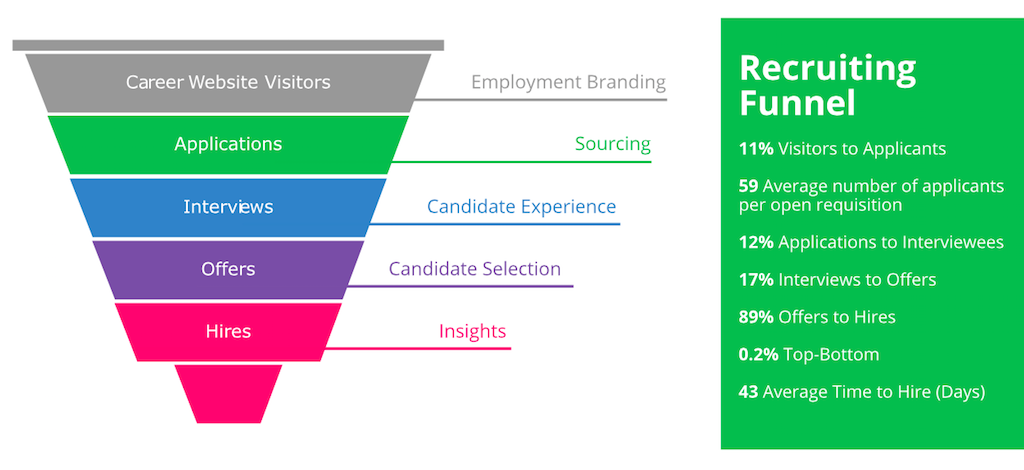 Career Website Visitors
Employment Branding

Applications
Sourcing

Interviews
Candidate Experience

Offers
Candidate Selection

Hires
Insights

Recruiting Funnel

11% Visitors to Applicants

59 Average number of applicants per open requisition

12% Applications to Interviewees

17% Interviews to Offers

89% Offers to Hires

0.2% Top-Bottom

43 Average Time to Hire (Days)